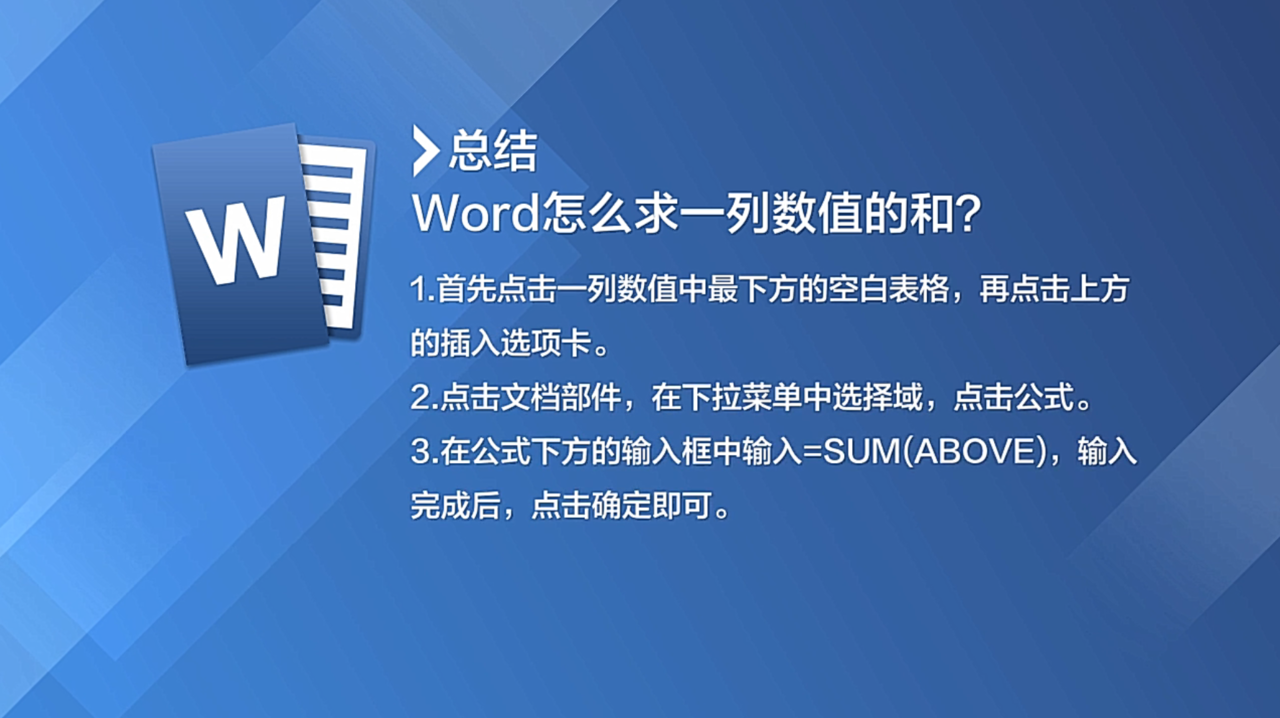 W

总结

Word怎么求一列数值的和?

1.首先点击一列数值中最下方的空白表格，再点击上方的插入选项卡。

2.点击文档部件，在下拉菜单中选择域，点击公式。

3.在公式下方的输入框中输入=SUM(ABOVE)，输入完成后，点击确定即可。